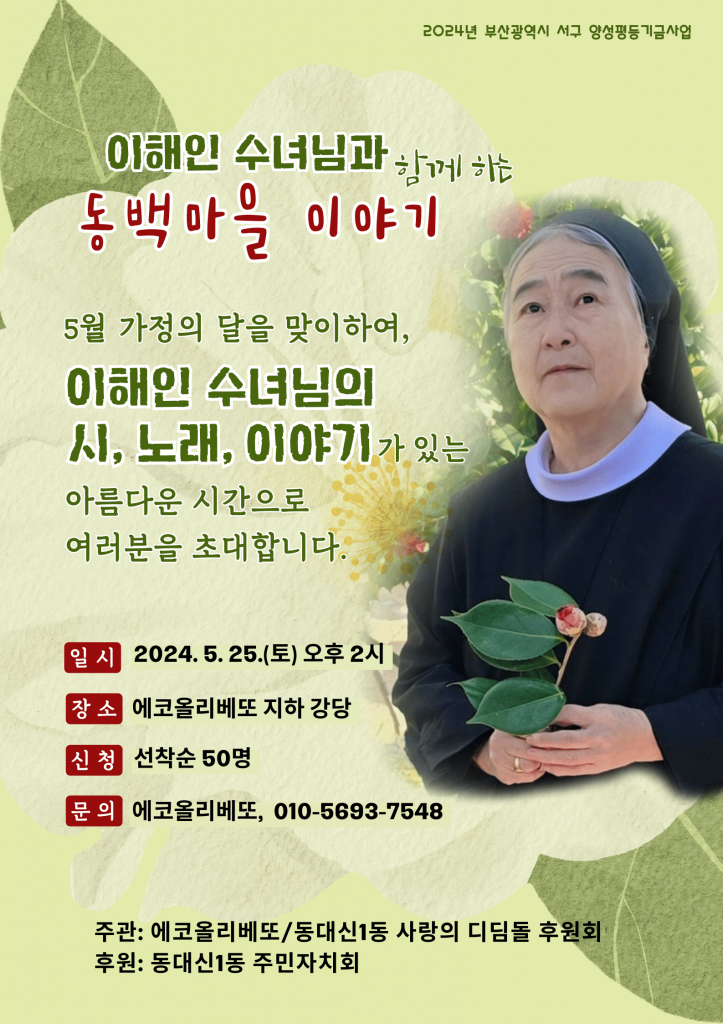 2024년 부산광역시 서구 양성평등기금사업

이해인 수녀님과 함께 하는
동백마을 이야기

5월 가정의 달을 맞이하여,
이해인 수녀님의
시, 노래, 이야기가 있는
아름다운 시간으로
여러분을 초대합니다.

일시 2024. 5. 25.(토) 오후 2시
장소 에코올리베또 지하 강당
신청 선착순 50명
문의 에코올리베또, 010-5693-7548

주관: 에코올리베또/동대신1동 사랑의 디딤돌 후원회
후원: 동대신1동 주민자치회